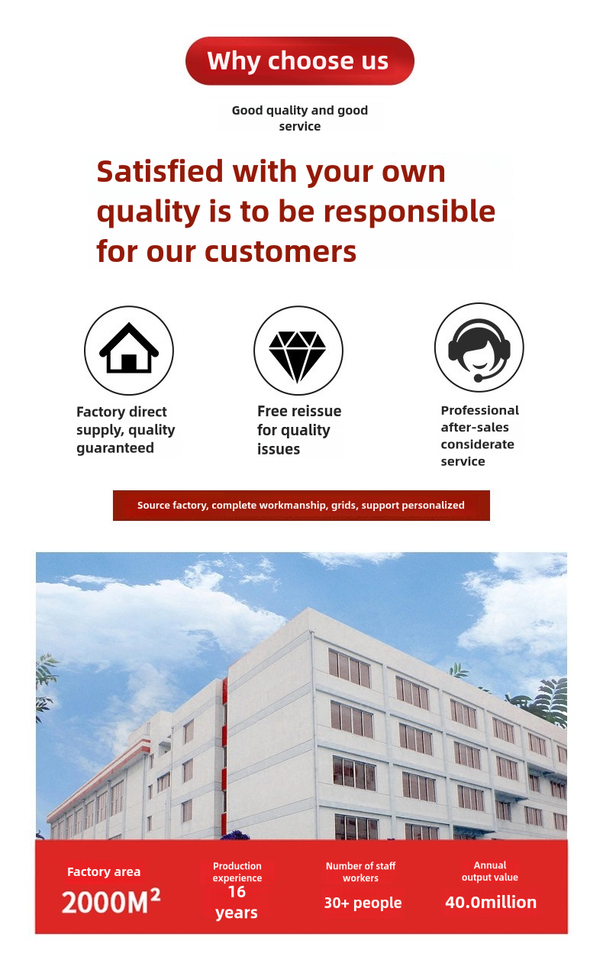 Why choose us

Good quality and good service

Satisfied with your own quality is to be responsible for our customers

Factory direct supply, quality guaranteed

Free reissue for quality issues

Professional after-sales considerate service

Source factory, complete workmanship, grids, support personalized

Factory area
2000M²

Production experience
16 years

Number of staff workers
30+ people

Annual output value
40.0million